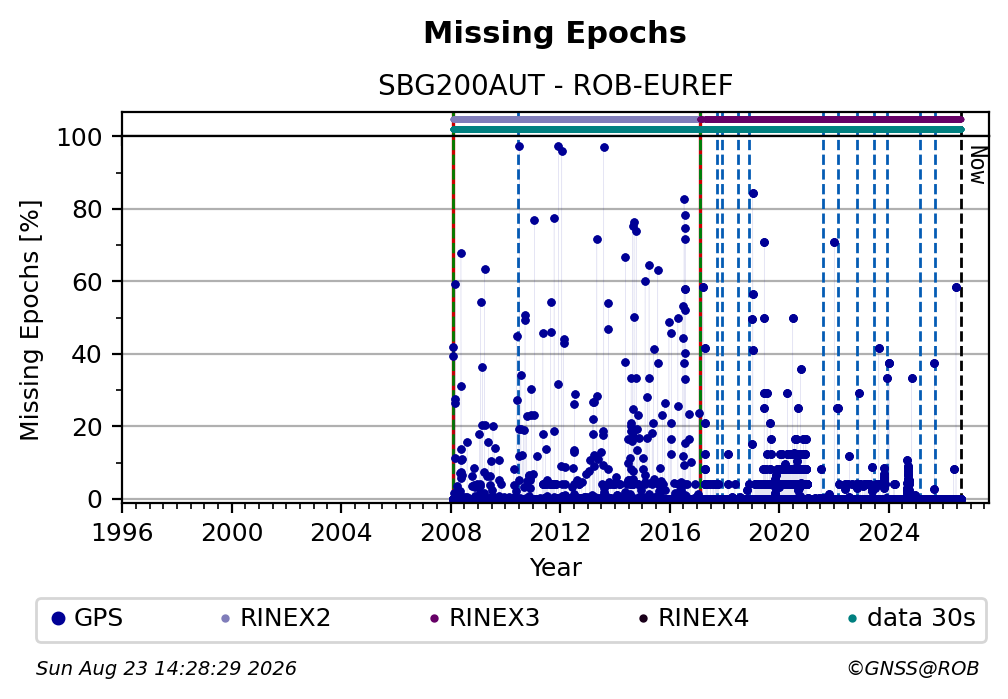 Missing Epochs

SBG200AUT - ROB-EUREF

Missing Epochs [%]

100
80
60
40
20
0

Now

1996 2000 2004 2008 2012 2016 2020 2024

Year

GPS RINEX2 RINEX3 RINEX4 data 30s

Sun Aug 23 14:28:29 2026

©GNSS@ROB